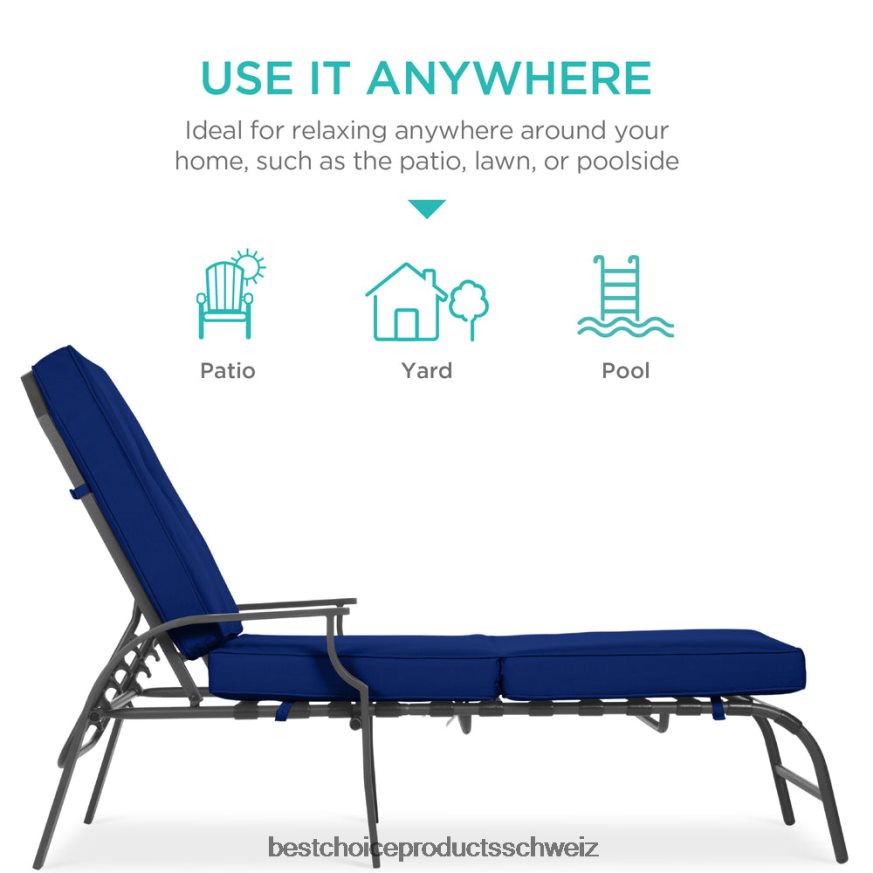 USE IT ANYWHERE

Ideal for relaxing anywhere around your home, such as the patio, lawn, or poolside

Patio

Yard

Pool

bestchoiceproductsschweiz